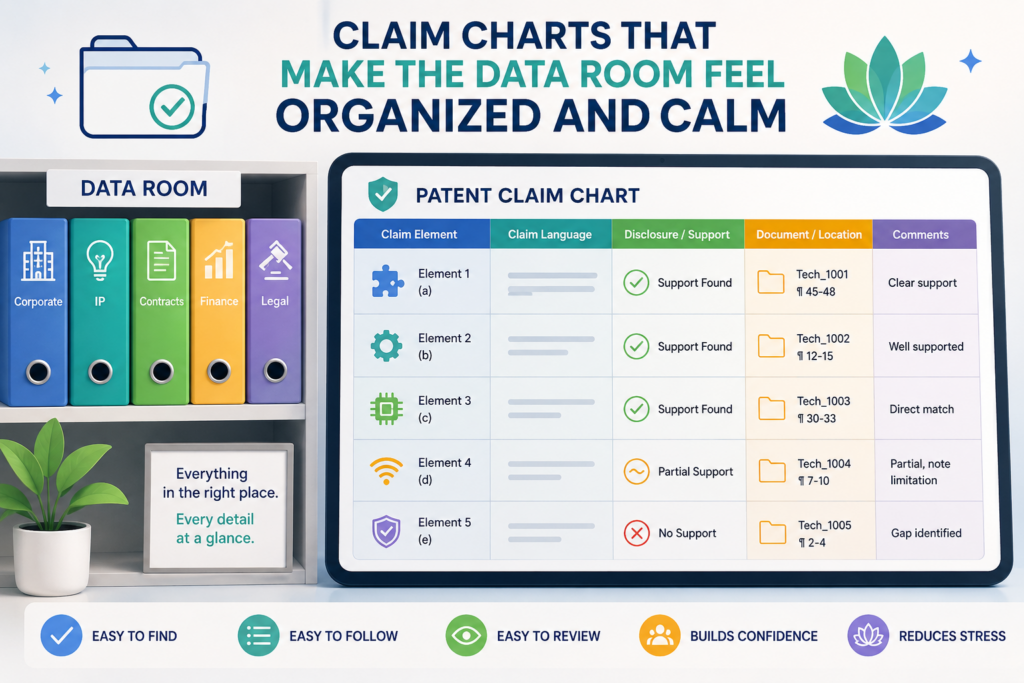 CLAIM CHARTS THAT
MAKE THE DATA ROOM FEEL
ORGANIZED AND CALM

DATA ROOM

Corporate

IP

Contracts

Finance

Legal

Everything in the right place.

Every detail at a glance.

PATENT CLAIM CHART

| Claim Element | Claim Language | Disclosure / Support | Document / Location | Comments |
|---|---|---|---|---|
| Element 1 (a) | | Support Found | Tech_1001 ¶ 45-48 | Clear support |
| Element 2 (b) | | Support Found | Tech_1002 ¶ 12-15 | Well supported |
| Element 3 (c) | | Support Found | Tech_1003 ¶ 30-33 | Direct match |
| Element 4 (d) | | Partial Support | Tech_1004 ¶ 7-10 | Partial, note limitation |
| Element 5 (e) | | No Support | Tech_1005 ¶ 2-4 | Gap identified |

EASY TO FIND

EASY TO FOLLOW

EASY TO REVIEW

BUILDS CONFIDENCE

REDUCES STRESS